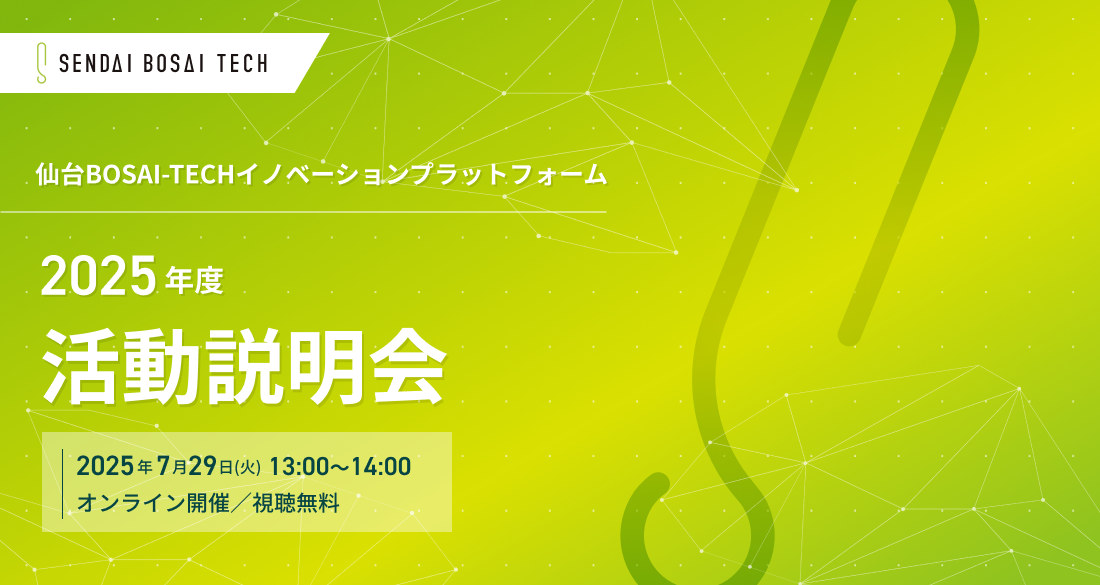 SENDAI BOSAI TECH

仙台BOSAI-TECHイノベーションプラットフォーム

2025年度
活動説明会

2025年7月29日(火) 13:00〜14:00
オンライン開催／視聴無料